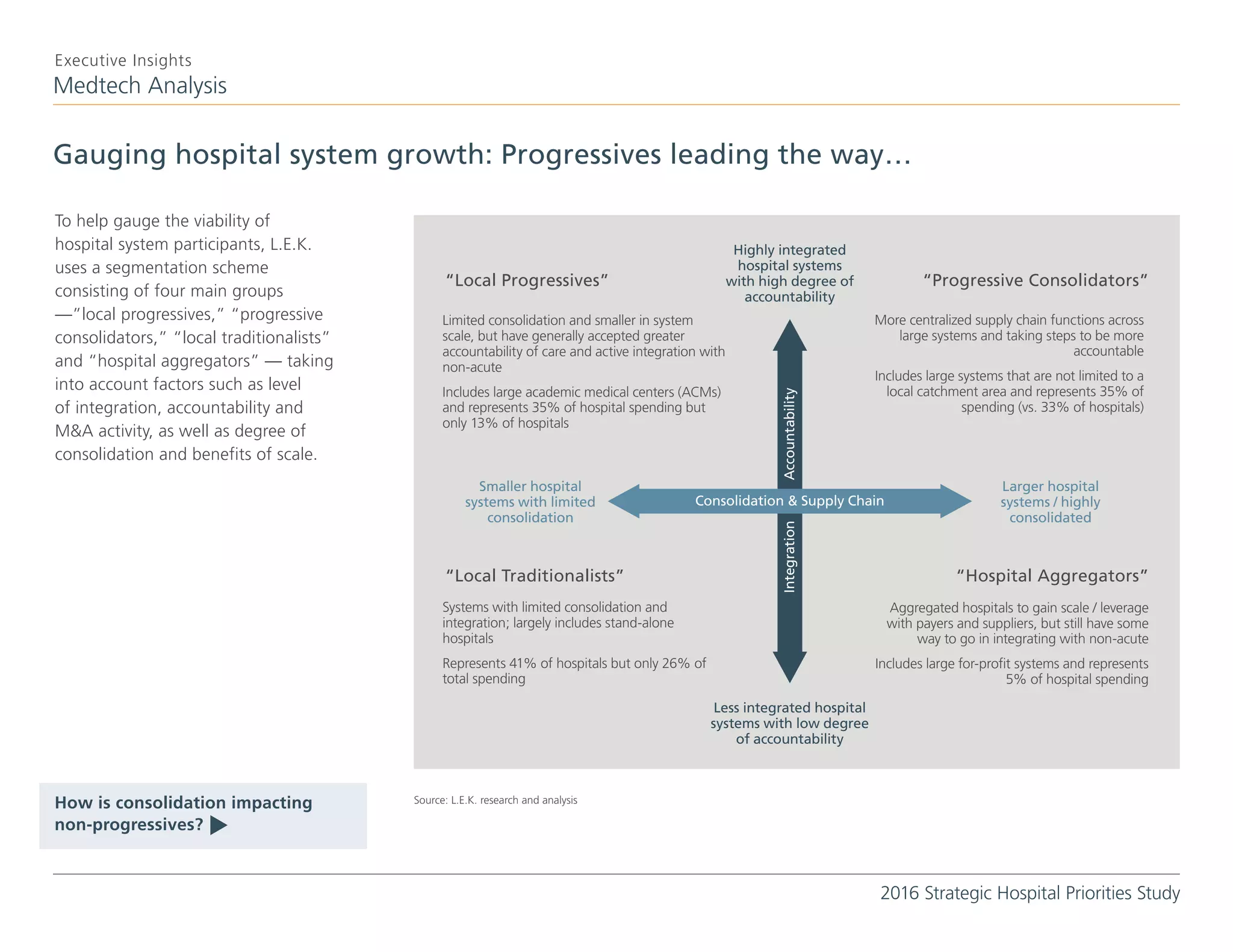 Executive Insights
Medtech Analysis

Gauging hospital system growth: Progressives leading the way…

To help gauge the viability of hospital system participants, L.E.K. uses a segmentation scheme consisting of four main groups —"local progressives," "progressive consolidators," "local traditionalists" and "hospital aggregators" — taking into account factors such as level of integration, accountability and M&A activity, as well as degree of consolidation and benefits of scale.

Highly integrated hospital systems with high degree of accountability

"Local Progressives"

Limited consolidation and smaller in system scale, but have generally accepted greater accountability of care and active integration with non-acute

Includes large academic medical centers (ACMs) and represents 35% of hospital spending but only 13% of hospitals

"Progressive Consolidators"

More centralized supply chain functions across large systems and taking steps to be more accountable

Includes large systems that are not limited to a local catchment area and represents 35% of spending (vs. 33% of hospitals)

Accountability

Smaller hospital systems with limited consolidation

Consolidation & Supply Chain

Larger hospital systems / highly consolidated

Integration

"Local Traditionalists"

Systems with limited consolidation and integration; largely includes stand-alone hospitals

Represents 41% of hospitals but only 26% of total spending

"Hospital Aggregators"

Aggregated hospitals to gain scale / leverage with payers and suppliers, but still have some way to go in integrating with non-acute

Includes large for-profit systems and represents 5% of hospital spending

Less integrated hospital systems with low degree of accountability

How is consolidation impacting non-progressives?

Source: L.E.K. research and analysis

2016 Strategic Hospital Priorities Study